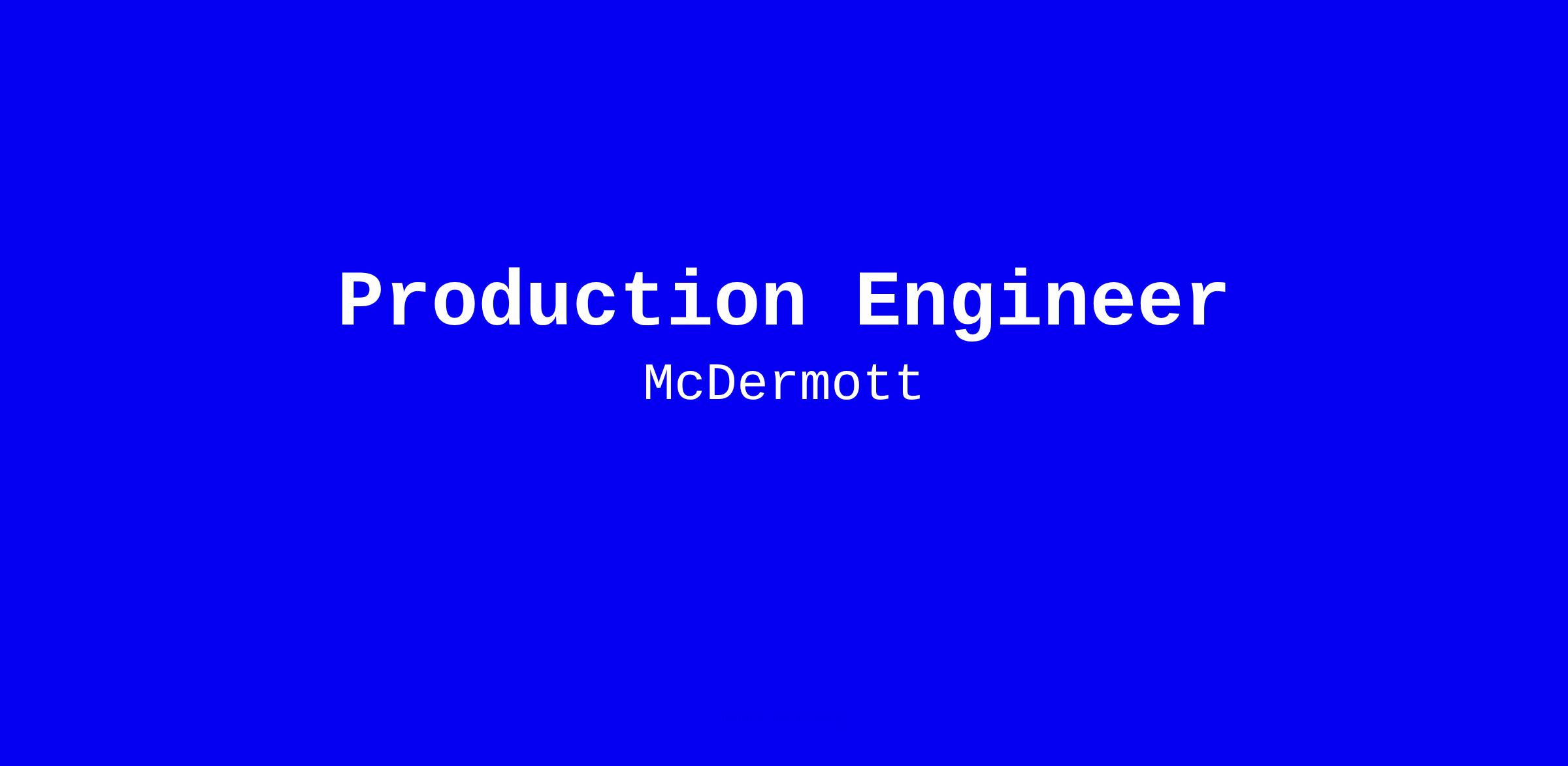 Production Engineer
McDermott